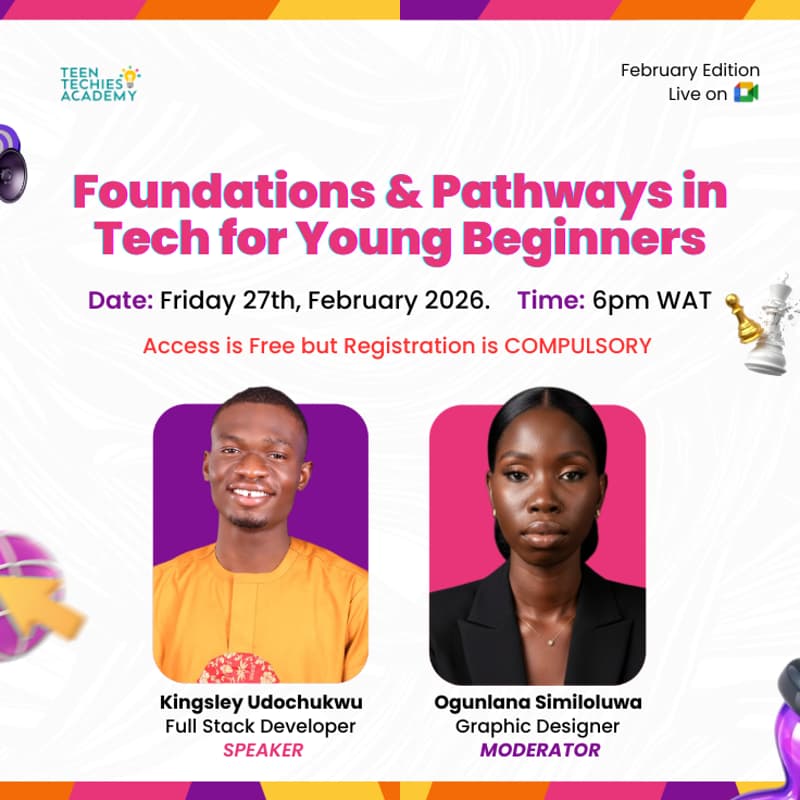 TEEN TECHIES ACADEMY

February Edition
Live on

Foundations & Pathways in Tech for Young Beginners

Date: Friday 27th, February 2026. Time: 6pm WAT

Access is Free but Registration is COMPULSORY

Kingsley Udochukwu
Full Stack Developer
SPEAKER

Ogunlana Similoluwa
Graphic Designer
MODERATOR